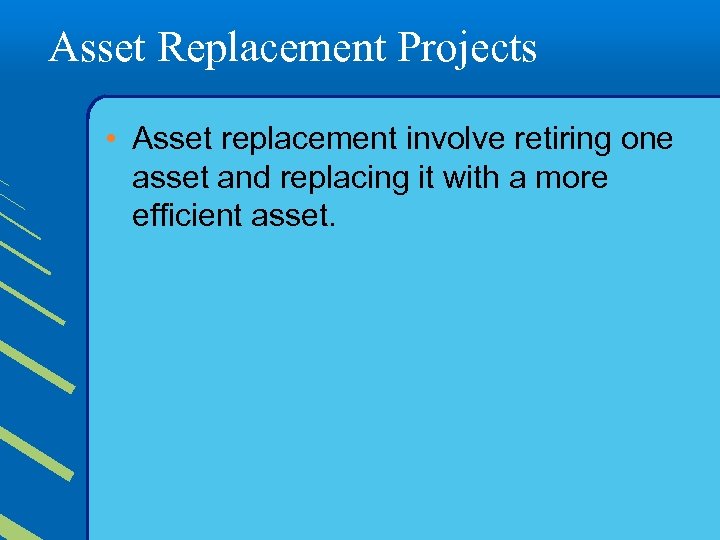 Asset Replacement Projects

• Asset replacement involve retiring one asset and replacing it with a more efficient asset.